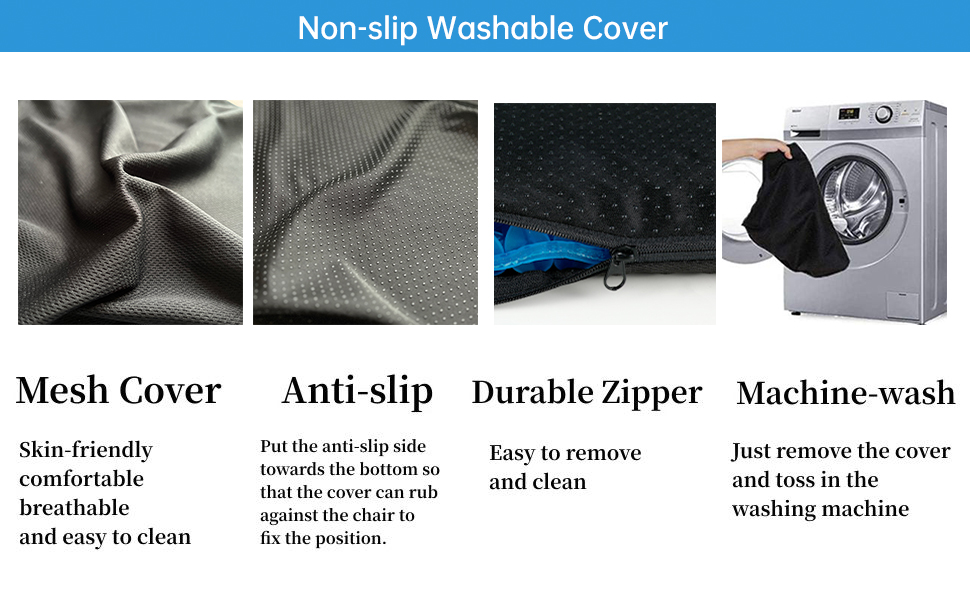 Non-slip Washable Cover

Mesh Cover

Skin-friendly
comfortable
breathable
and easy to clean

Anti-slip

Put the anti-slip side towards the bottom so that the cover can rub against the chair to fix the position.

Durable Zipper

Easy to remove and clean

Machine-wash

Just remove the cover and toss in the washing machine